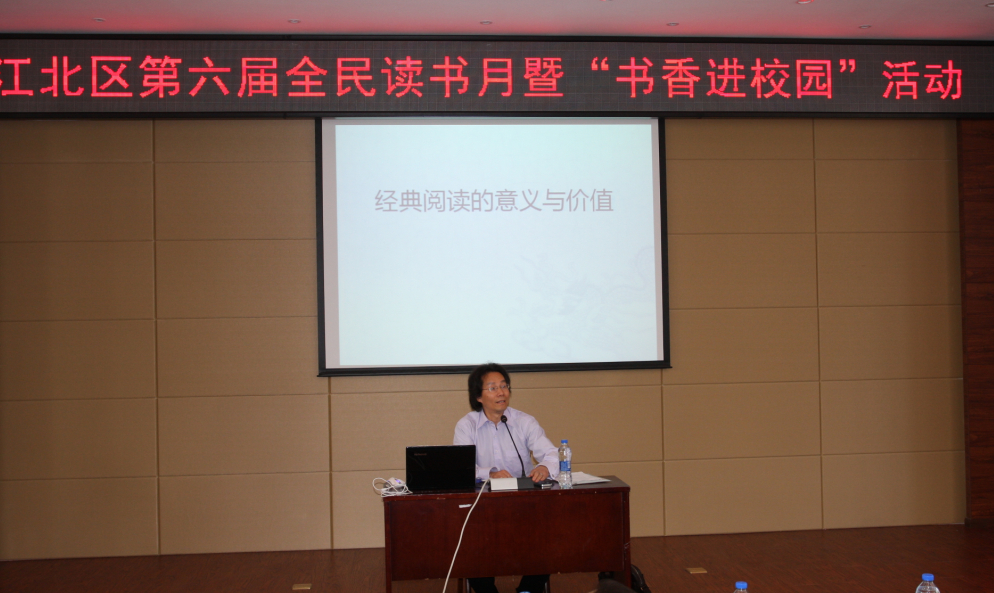 江北区第六届全民读书月暨“书香进校园”活动

经典阅读的意义与价值